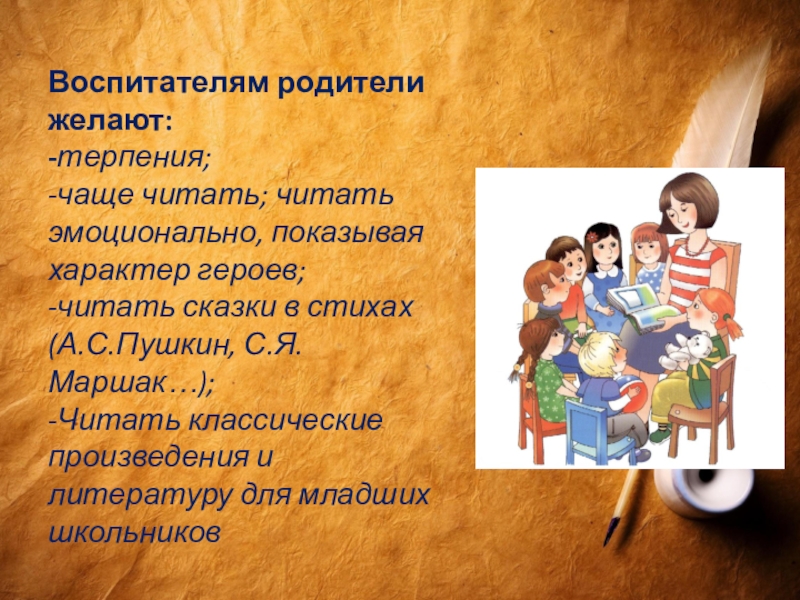 Воспитателям родители желают:
-терпения;
-чаще читать; читать эмоционально, показывая характер героев;
-читать сказки в стихах (А.С.Пушкин, С.Я. Маршак…);
-Читать классические произведения и литературу для младших школьников